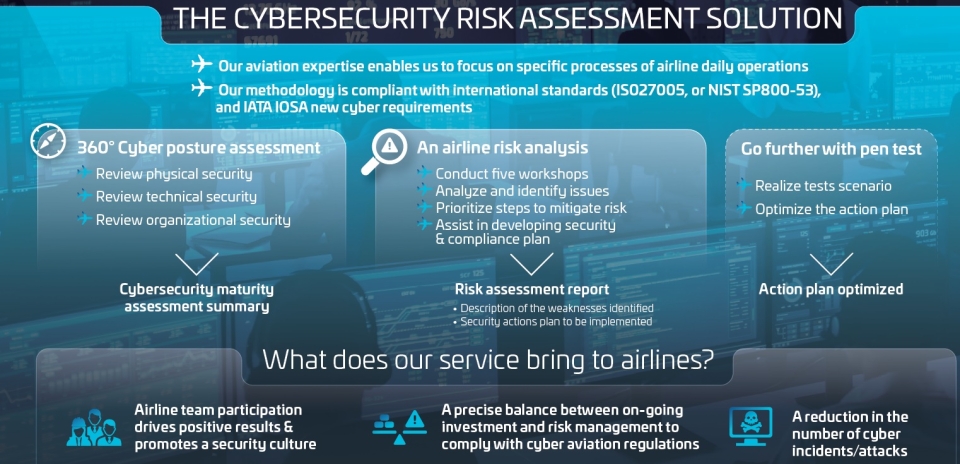 THE CYBERSECURITY RISK ASSESSMENT SOLUTION

Our aviation expertise enables us to focus on specific processes of airline daily operations

Our methodology is compliant with international standards (ISO27005, or NIST SP800-53), and IATA IOSA new cyber requirements

360° Cyber posture assessment
Review physical security
Review technical security
Review organizational security

Cybersecurity maturity assessment summary

An airline risk analysis
Conduct five workshops
Analyze and identify issues
Prioritize steps to mitigate risk
Assist in developing security & compliance plan

Risk assessment report
• Description of the weaknesses identified
• Security actions plan to be implemented

Go further with pen test
Realize tests scenario
Optimize the action plan

Action plan optimized

What does our service bring to airlines?

Airline team participation drives positive results & promotes a security culture

A precise balance between on-going investment and risk management to comply with cyber aviation regulations

A reduction in the number of cyber incidents/attacks